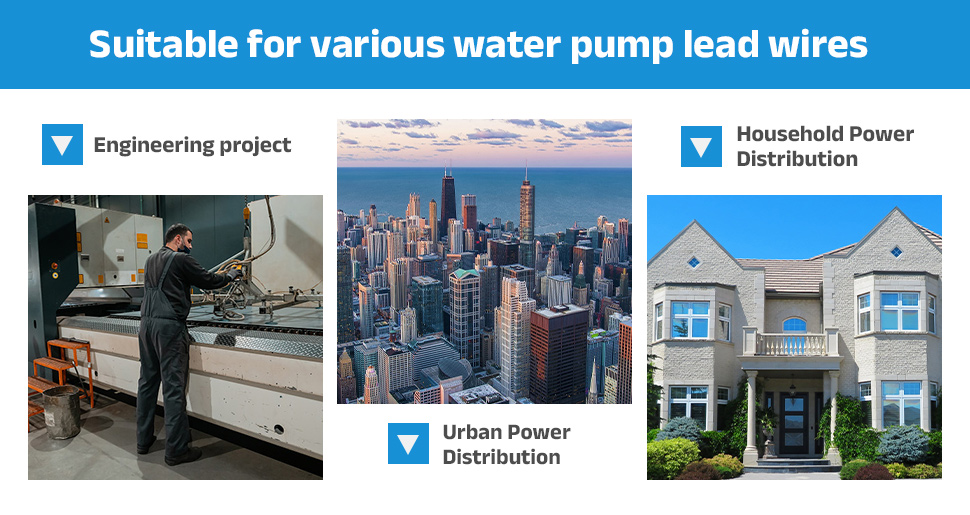 Suitable for various water pump lead wires

Engineering project

Urban Power Distribution

Household Power Distribution